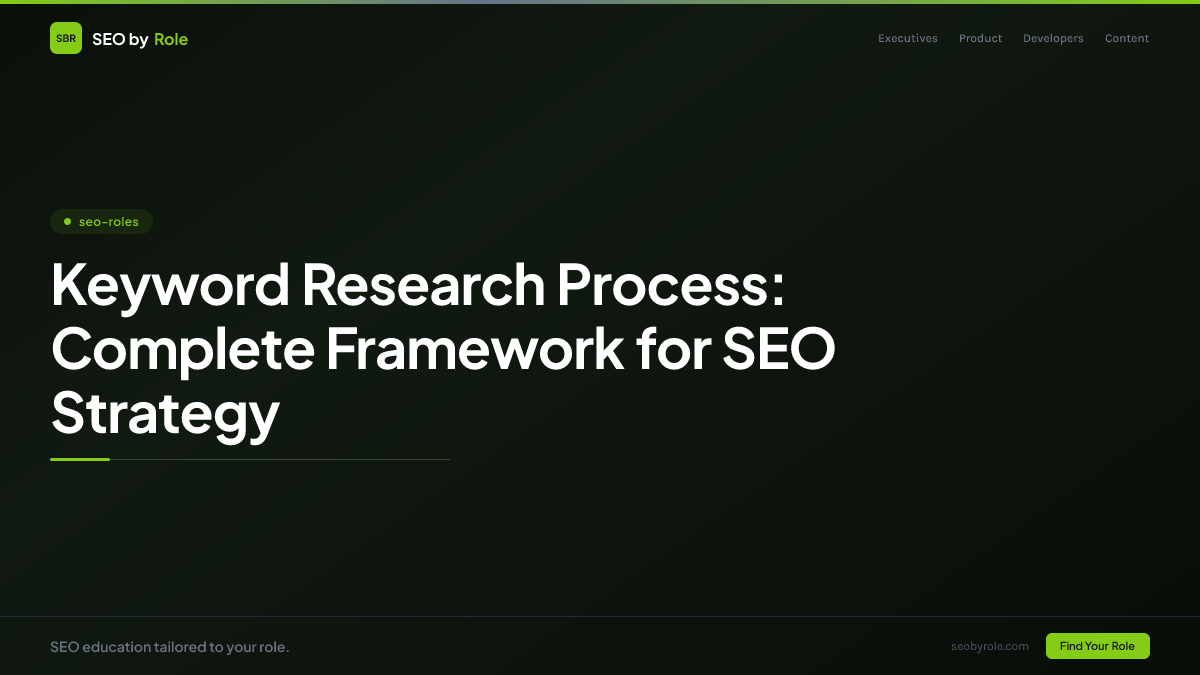 SBR SEO by Role

Executives Product Developers Content

seo-roles

Keyword Research Process: Complete Framework for SEO Strategy

SEO education tailored to your role.

seobyrole.com

Find Your Role